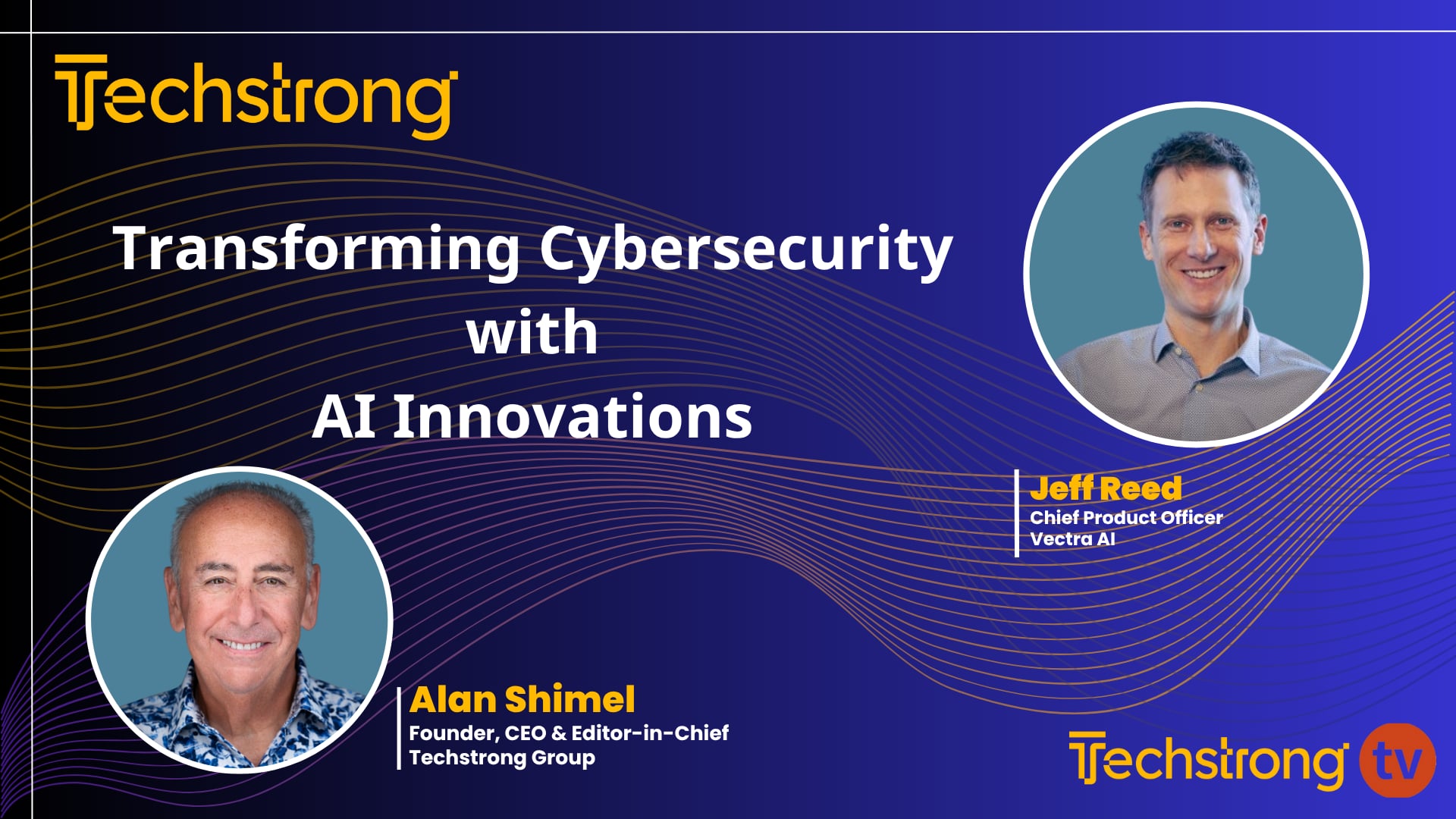 Techstrong

Transforming Cybersecurity with AI Innovations

Jeff Reed
Chief Product Officer
Vectra AI

Alan Shimel
Founder, CEO & Editor-in-Chief
Techstrong Group

Techstrong tv